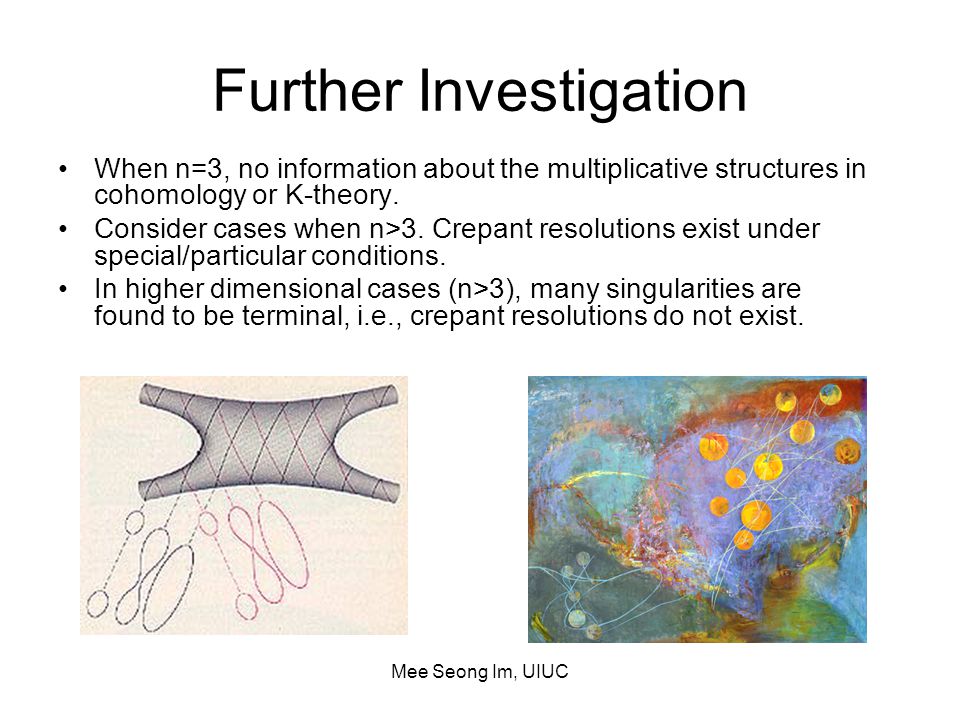 Further Investigation

• When n=3, no information about the multiplicative structures in cohomology or K-theory.
• Consider cases when n>3. Crepant resolutions exist under special/particular conditions.
• In higher dimensional cases (n>3), many singularities are found to be terminal, i.e., crepant resolutions do not exist.

Mee Seong Im, UIUC